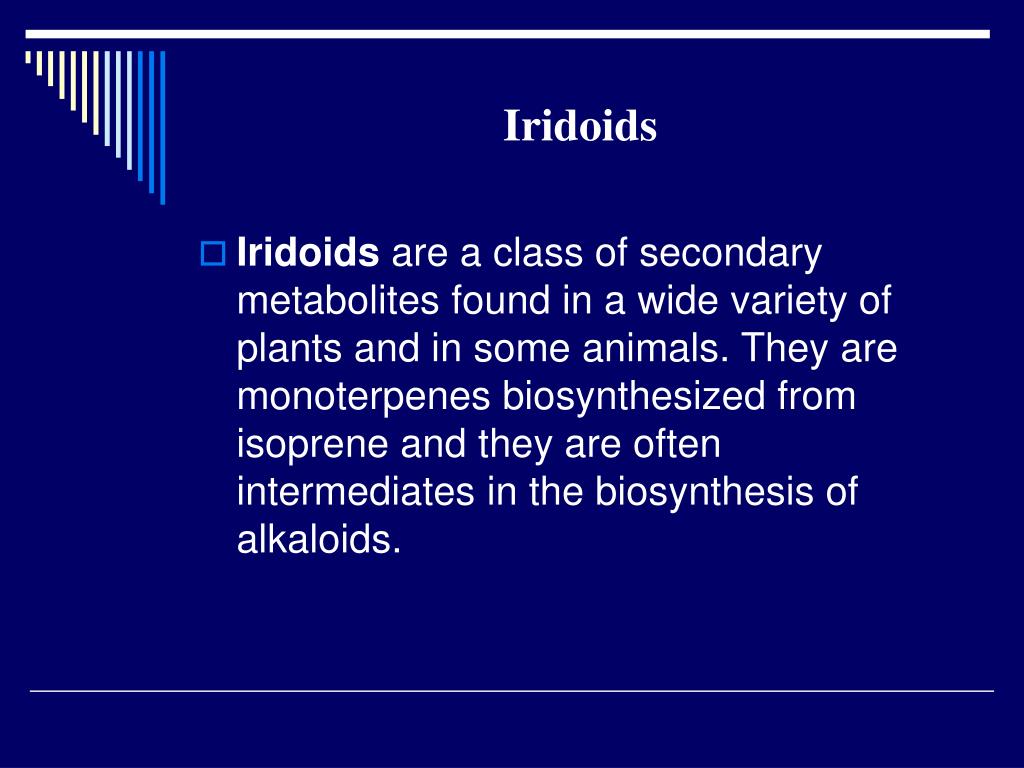 Iridoids

Iridoids are a class of secondary metabolites found in a wide variety of plants and in some animals. They are monoterpenes biosynthesized from isoprene and they are often intermediates in the biosynthesis of alkaloids.